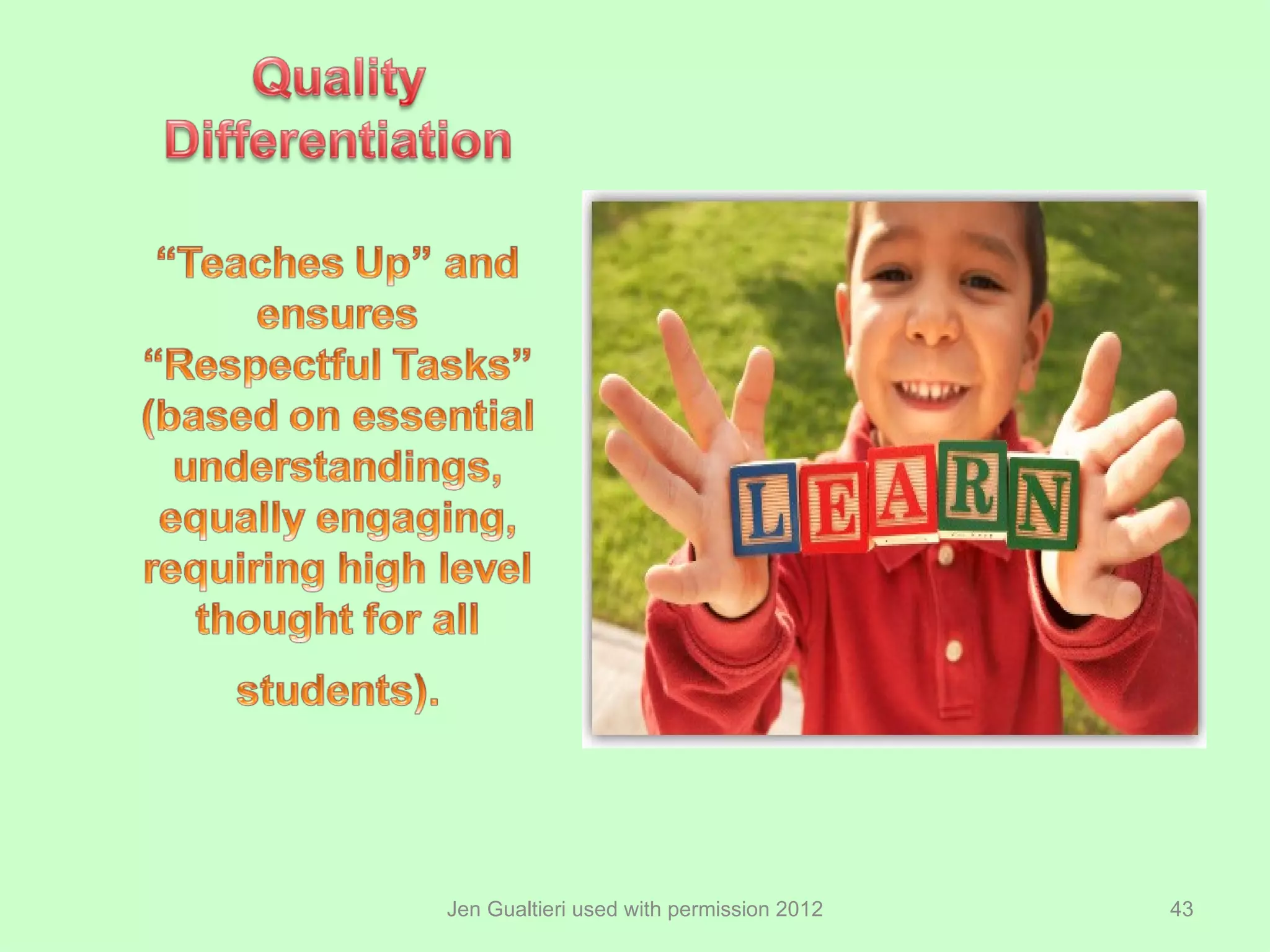 Quality Differentiation

“Teaches Up” and ensures “Respectful Tasks” (based on essential understandings, equally engaging, requiring high level thought for all students).

LEARN

Jen Gualtieri used with permission 2012

43